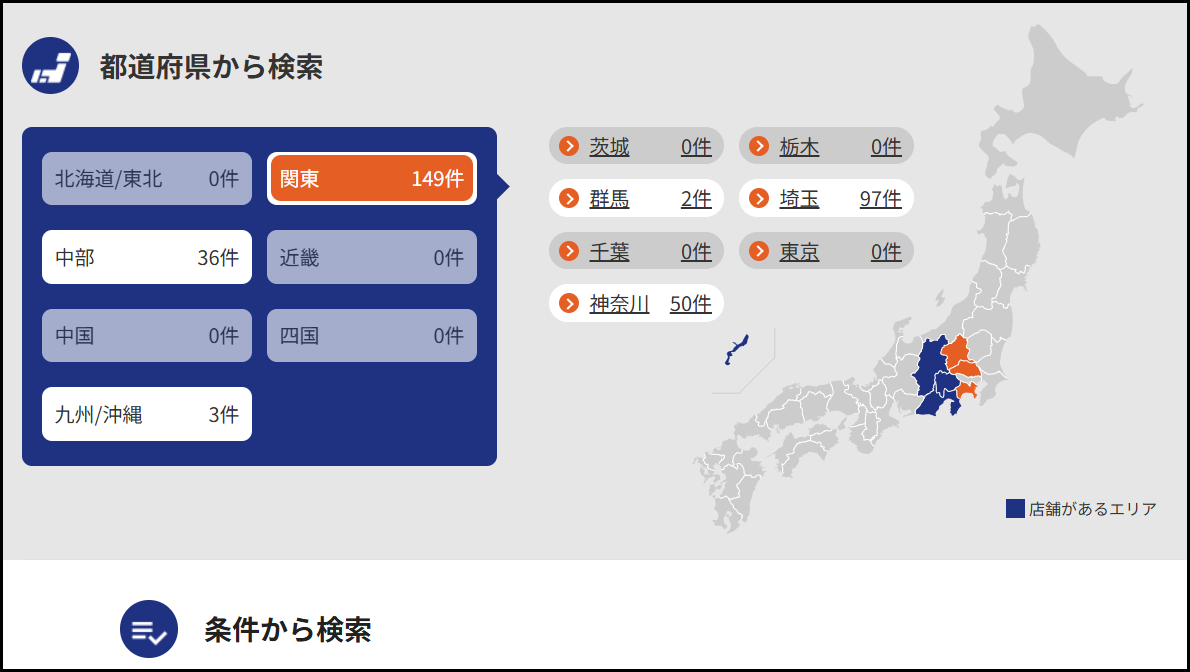 都道府県から検索

北海道/東北 0件
関東 149件
中部 36件
近畿 0件
中国 0件
四国 0件
九州/沖縄 3件

茨城 0件
栃木 0件
群馬 2件
埼玉 97件
千葉 0件
東京 0件
神奈川 50件

店舗があるエリア

条件から検索